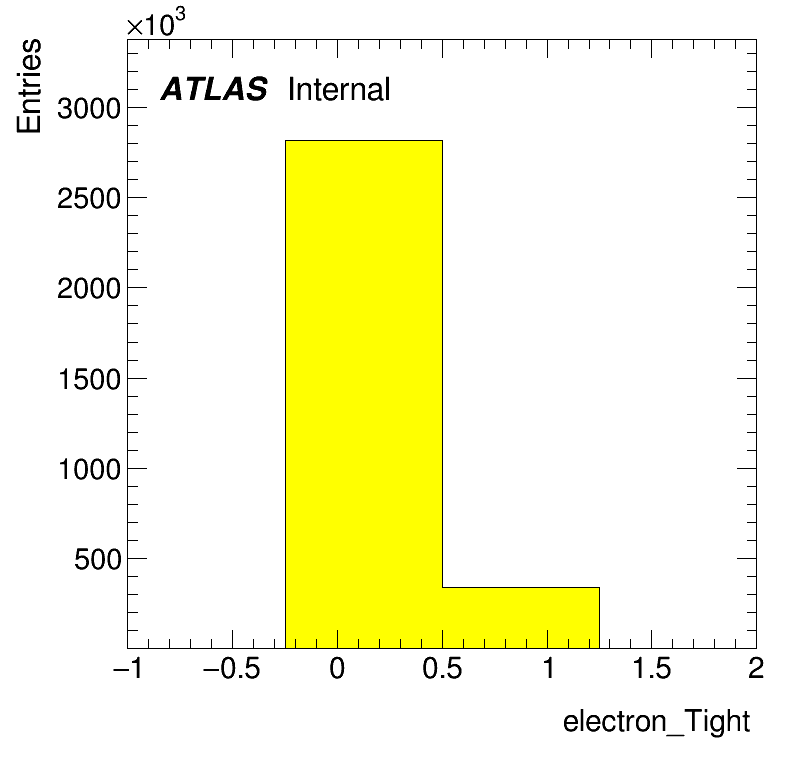 $\times10^3$
Entries
ATLAS Internal
3000
2500
2000
1500
1000
500
−1 −0.5 0 0.5 1 1.5 2
electron_Tight